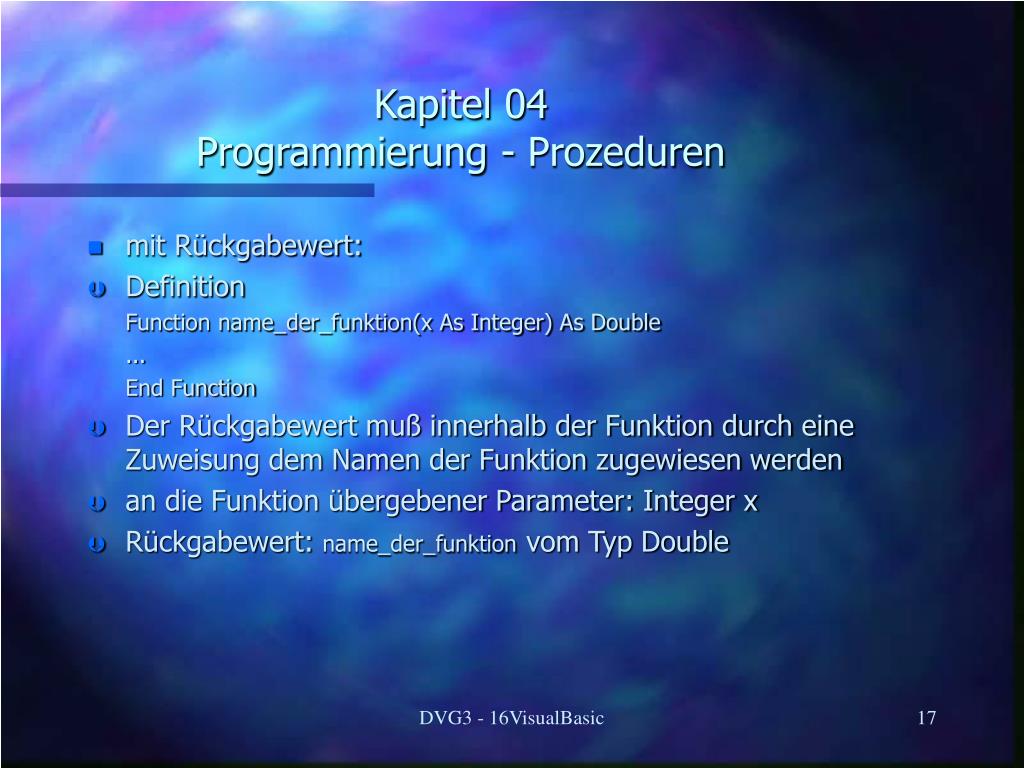 Kapitel 04
Programmierung - Prozeduren

mit Rückgabewert:

Definition

Function name_der_funktion(x As Integer) As Double

…

End Function

Der Rückgabewert muß innerhalb der Funktion durch eine Zuweisung dem Namen der Funktion zugewiesen werden

an die Funktion übergebener Parameter: Integer x

Rückgabewert: name_der_funktion vom Typ Double

DVG3 - 16VisualBasic

17